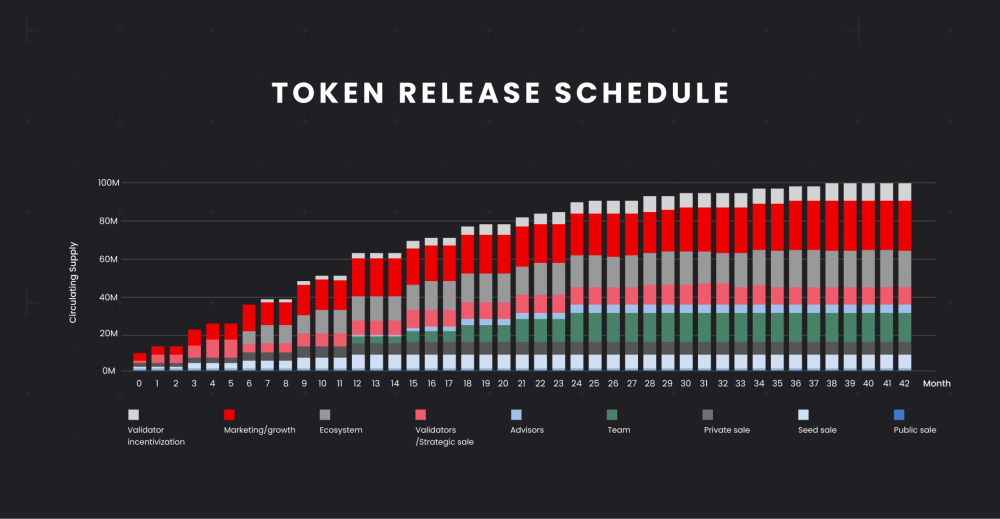 TOKEN RELEASE SCHEDULE

Circulating Supply

100M
80M
60M
40M
20M
0M

0 1 2 3 4 5 6 7 8 9 10 11 12 13 14 15 16 17 18 19 20 21 22 23 24 25 26 27 28 29 30 31 32 33 34 35 36 37 38 39 40 41 42 Month

Validator incentivization
Marketing/growth
Ecosystem
Validators /Strategic sale
Advisors
Team
Private sale
Seed sale
Public sale